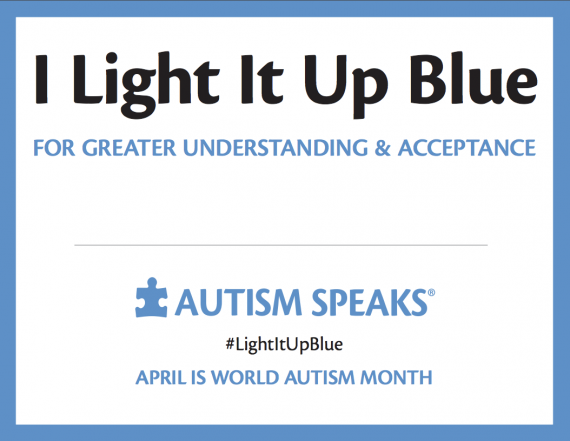 I Light It Up Blue

FOR GREATER UNDERSTANDING & ACCEPTANCE

AUTISM SPEAKS®

#LightItUpBlue

APRIL IS WORLD AUTISM MONTH